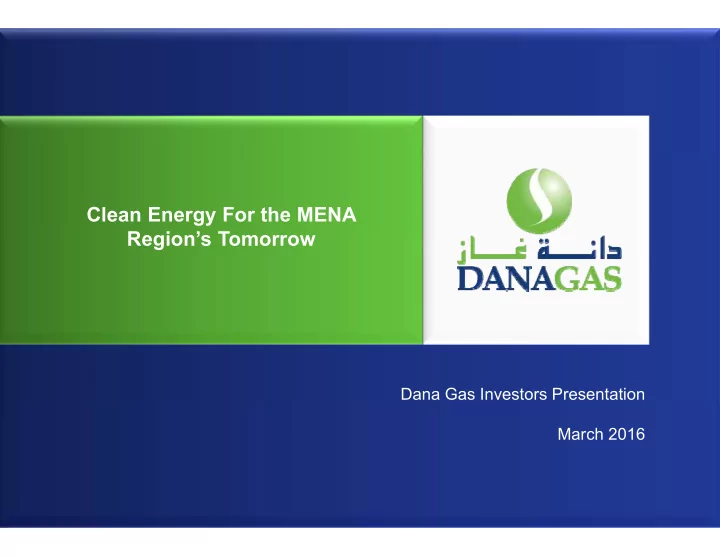 Clean Energy For the MENA Region's Tomorrow

دانة غاز
DANAGAS

Dana Gas Investors Presentation

March 2016